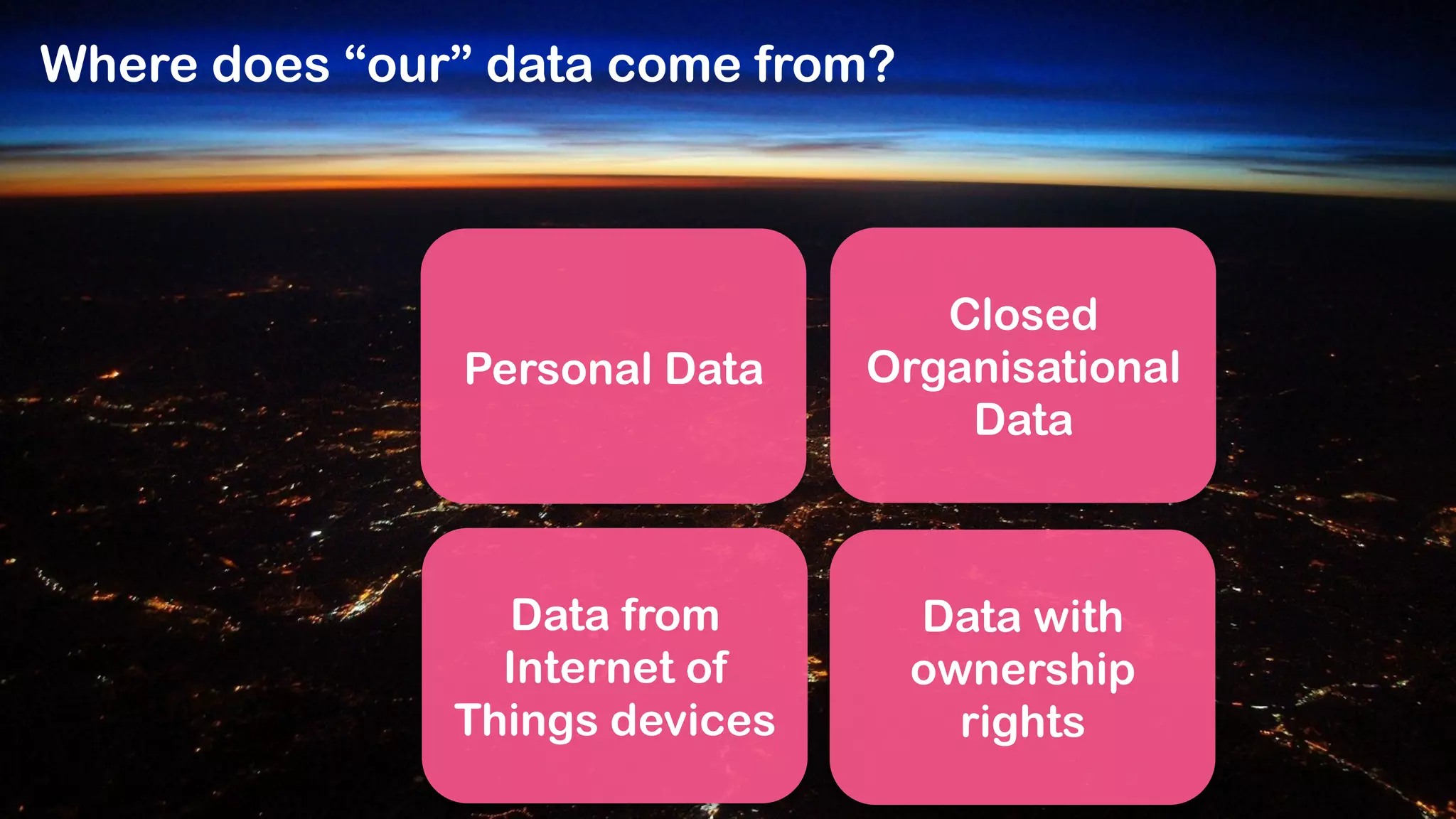 Where does “our” data come from?

Personal Data

Closed Organisational Data

Data from Internet of Things devices

Data with ownership rights